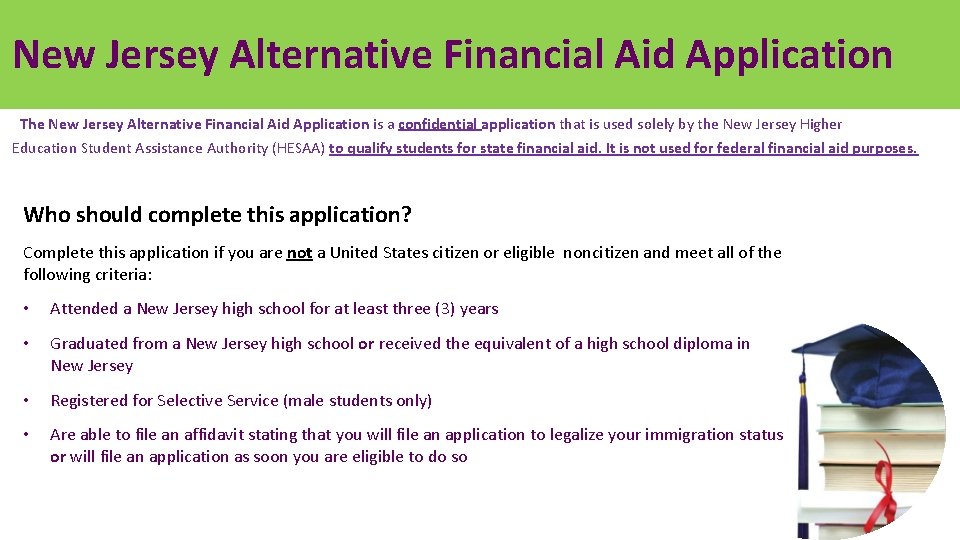 New Jersey Alternative Financial Aid Application

The New Jersey Alternative Financial Aid Application is a confidential application that is used solely by the New Jersey Higher Education Student Assistance Authority (HESAA) to qualify students for state financial aid. It is not used for federal financial aid purposes.

Who should complete this application?

Complete this application if you are not a United States citizen or eligible noncitizen and meet all of the following criteria:

• Attended a New Jersey high school for at least three (3) years

• Graduated from a New Jersey high school or received the equivalent of a high school diploma in New Jersey

• Registered for Selective Service (male students only)

• Are able to file an affidavit stating that you will file an application to legalize your immigration status or will file an application as soon you are eligible to do so